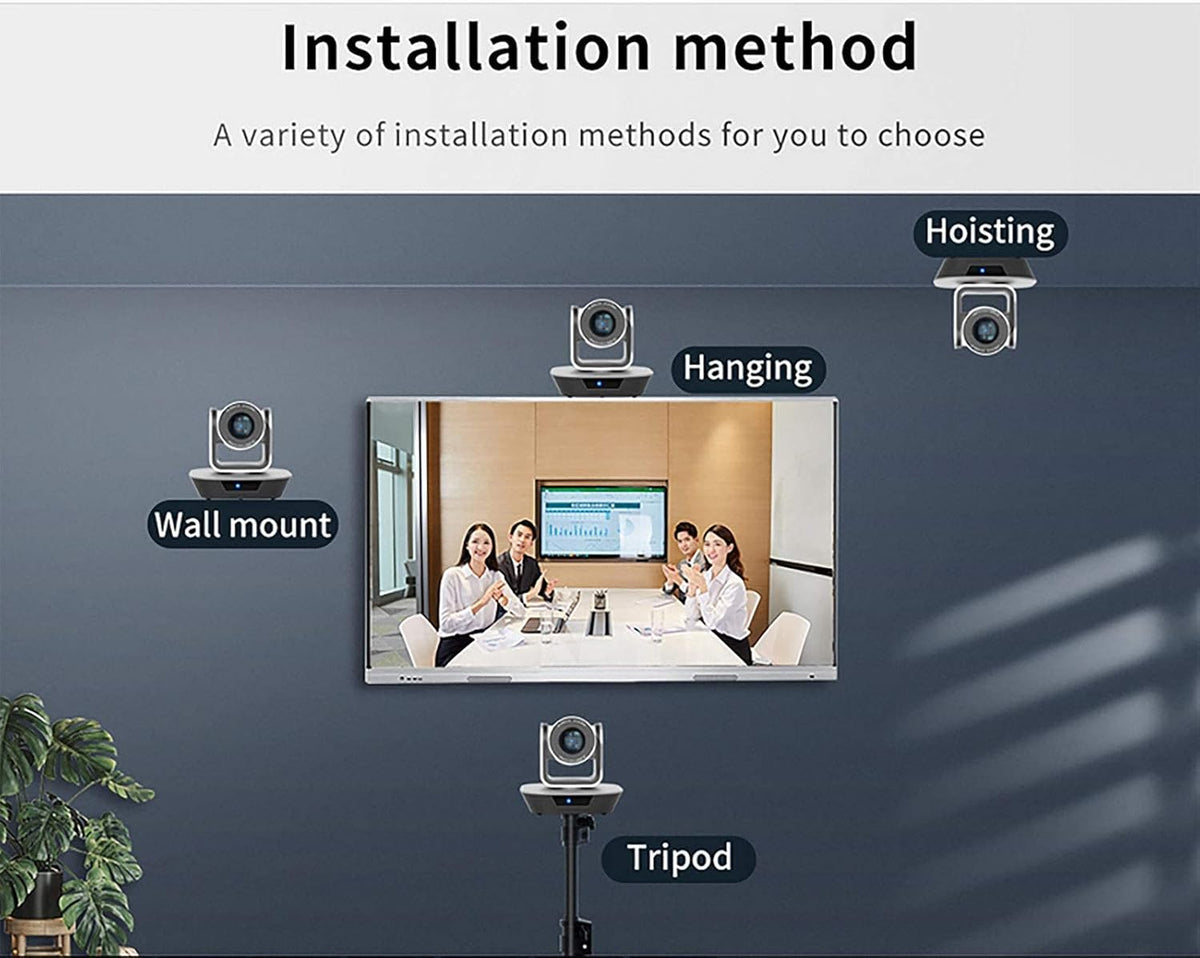 Installation method

A variety of installation methods for you to choose

Hoisting

Hanging

Wall mount

Tripod